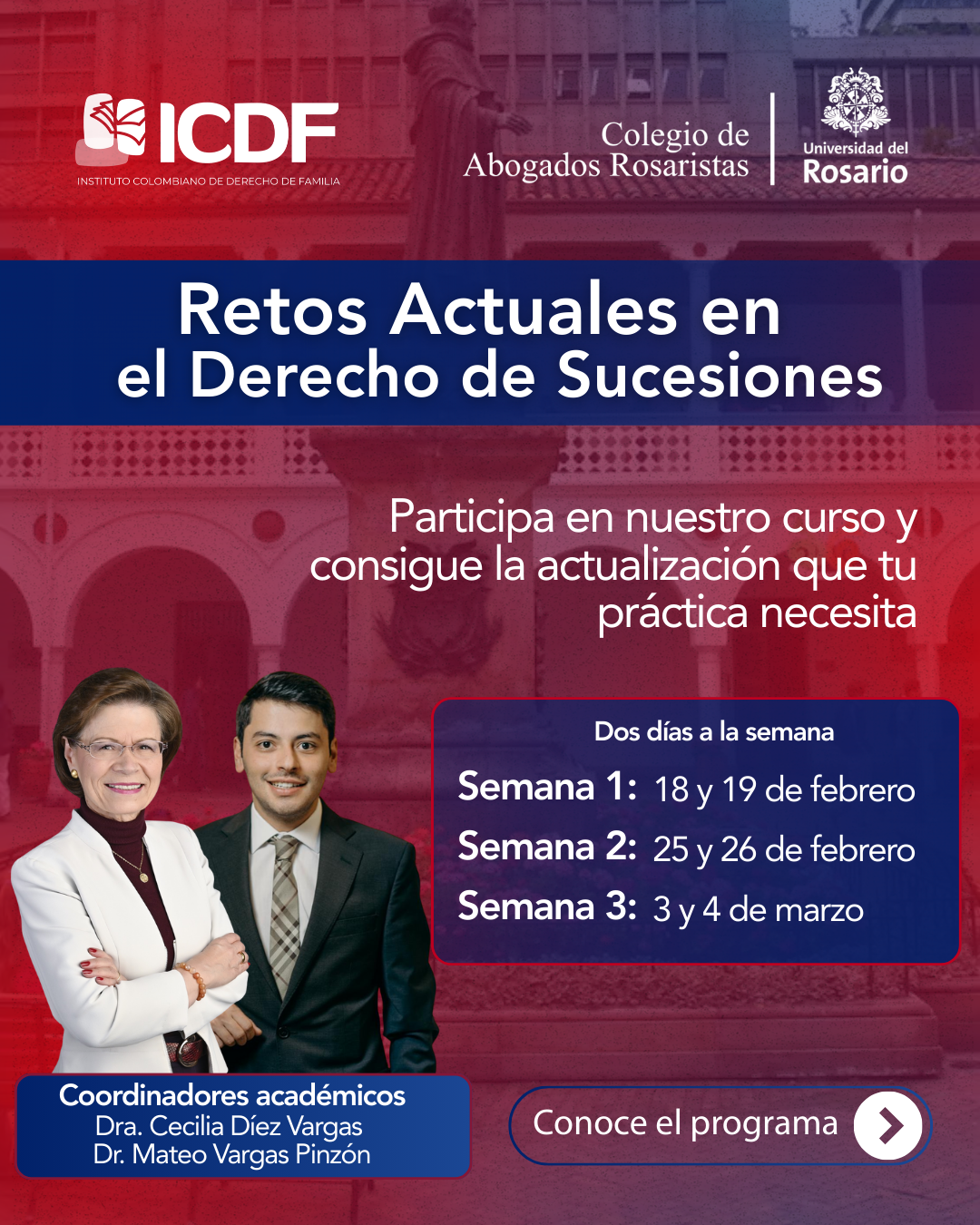 ICDF
INSTITUTO COLOMBIANO DE DERECHO DE FAMILIA

Colegio de Abogados Rosaristas

Universidad del Rosario

Retos Actuales en el Derecho de Sucesiones

Participa en nuestro curso y consigue la actualización que tu práctica necesita

Dos días a la semana
Semana 1: 18 y 19 de febrero
Semana 2: 25 y 26 de febrero
Semana 3: 3 y 4 de marzo

Coordinadores académicos
Dra. Cecilia Díez Vargas
Dr. Mateo Vargas Pinzón

Conoce el programa